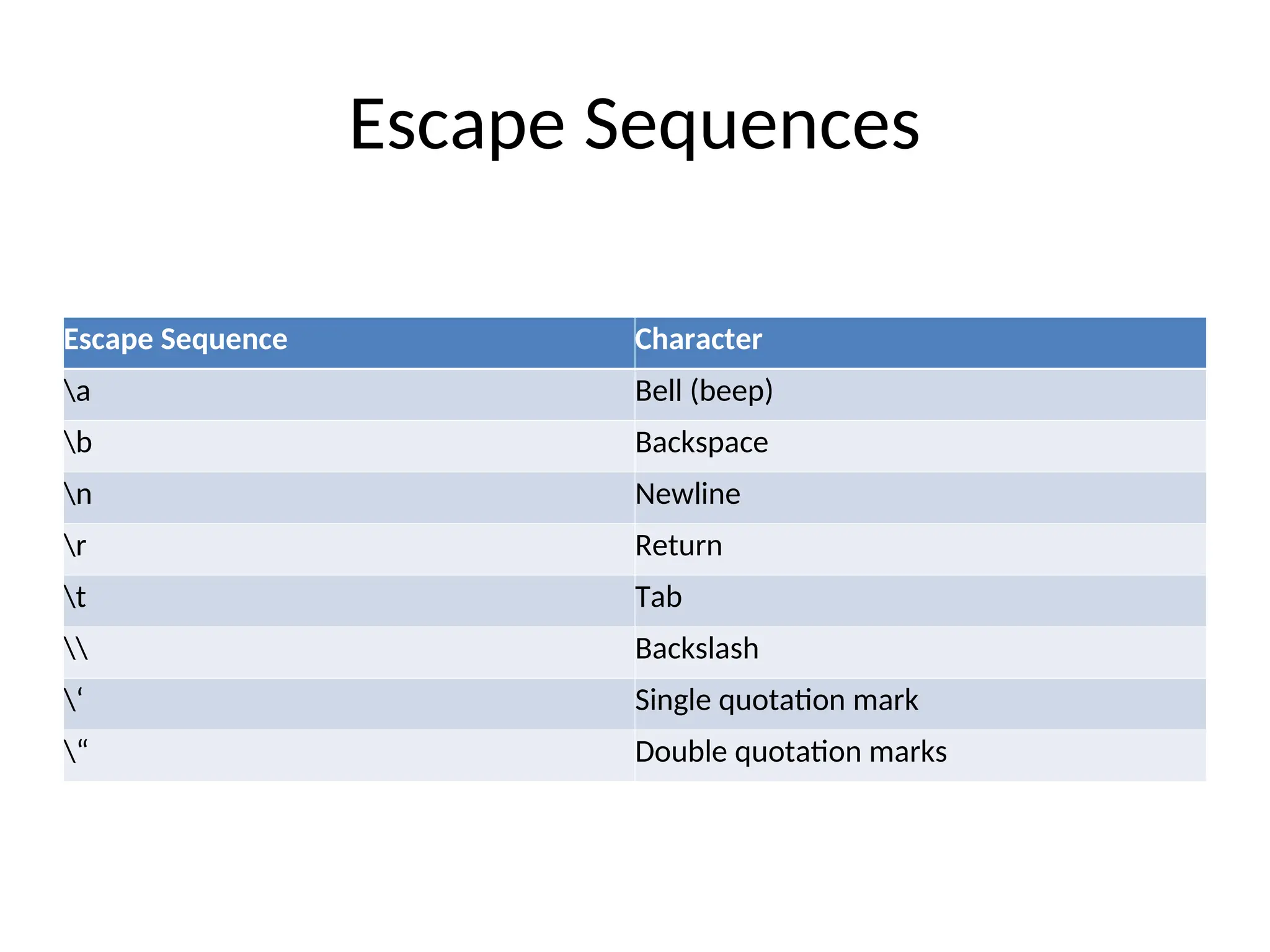 Escape Sequences

| Escape Sequence | Character |
|---|---|
| \a | Bell (beep) |
| \b | Backspace |
| \n | Newline |
| \r | Return |
| \t | Tab |
| \\ | Backslash |
| \‘ | Single quotation mark |
| \“ | Double quotation marks |